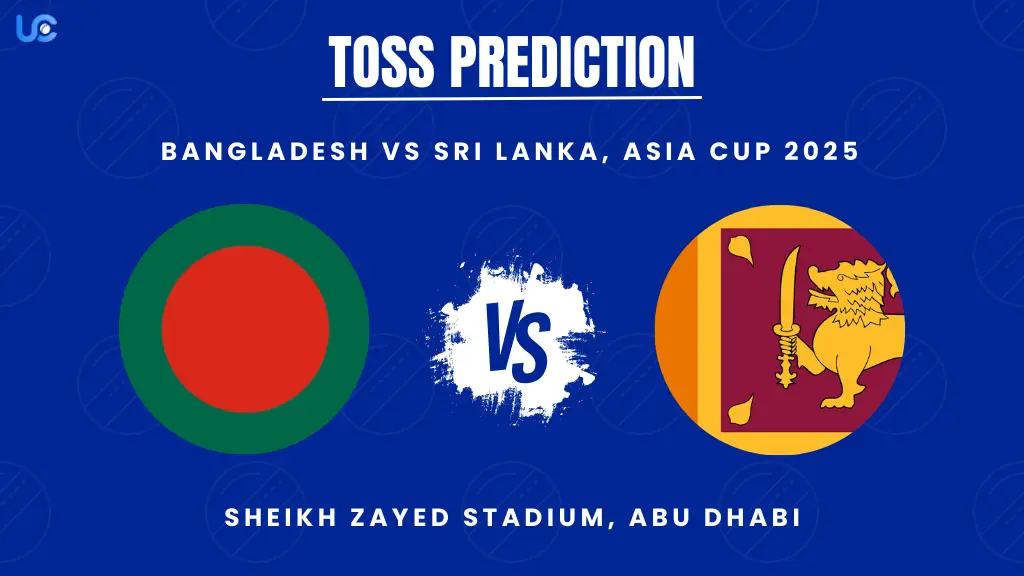 UC

TOSS PREDICTION

BANGLADESH VS SRI LANKA, ASIA CUP 2025

VS

SHEIKH ZAYED STADIUM, ABU DHABI